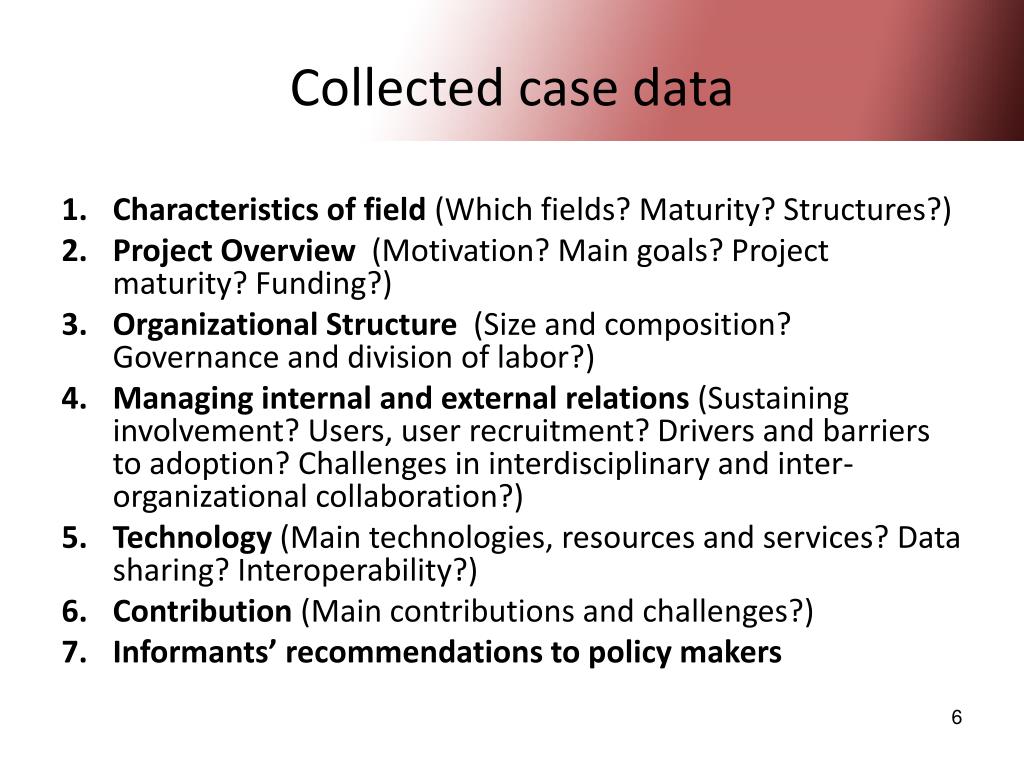 Collected case data

1. Characteristics of field (Which fields? Maturity? Structures?)
2. Project Overview (Motivation? Main goals? Project maturity? Funding?)
3. Organizational Structure (Size and composition? Governance and division of labor?)
4. Managing internal and external relations (Sustaining involvement? Users, user recruitment? Drivers and barriers to adoption? Challenges in interdisciplinary and inter-organizational collaboration?)
5. Technology (Main technologies, resources and services? Data sharing? Interoperability?)
6. Contribution (Main contributions and challenges?)
7. Informants' recommendations to policy makers

6